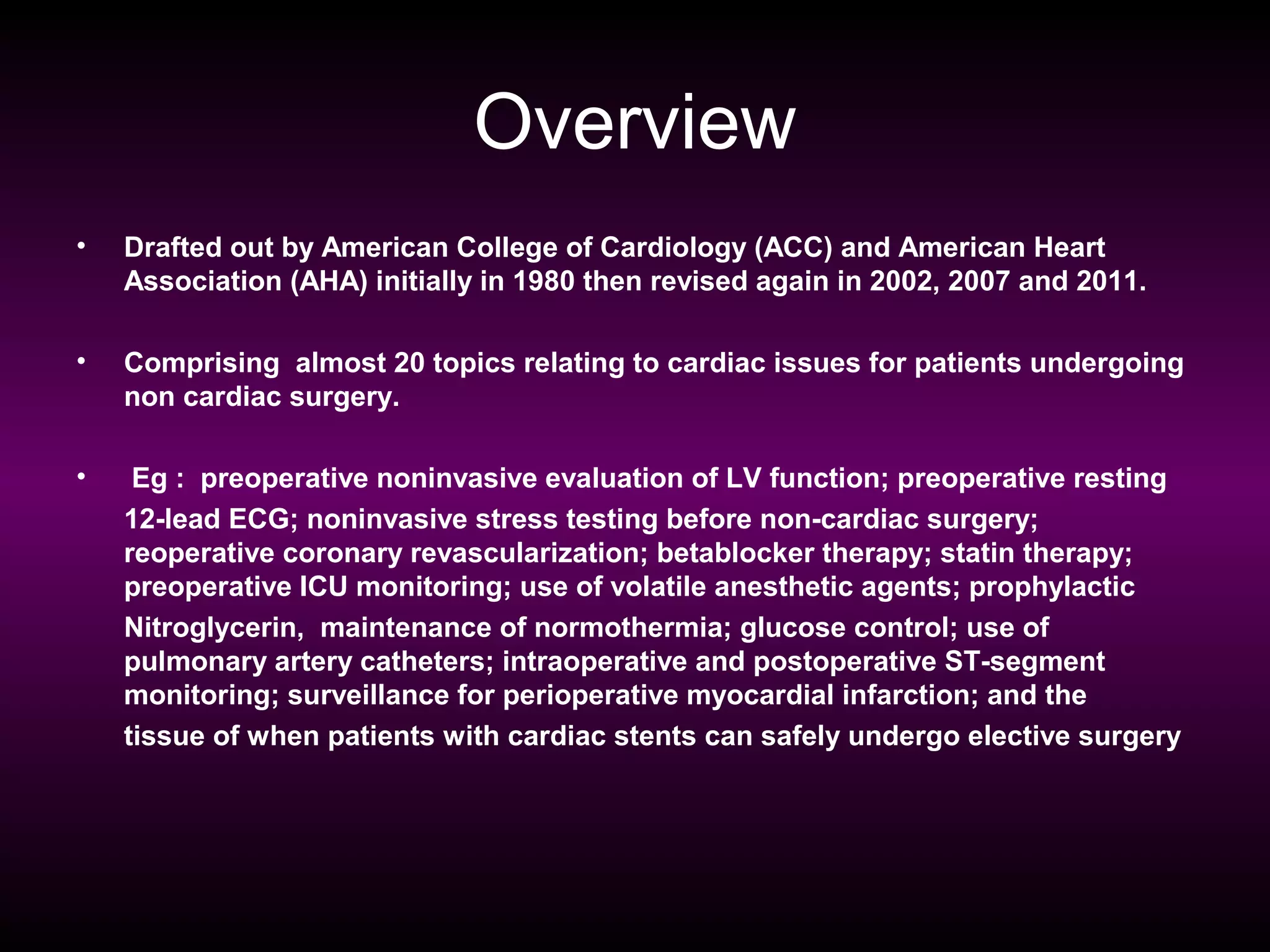 Overview

• Drafted out by American College of Cardiology (ACC) and American Heart Association (AHA) initially in 1980 then revised again in 2002, 2007 and 2011.

• Comprising almost 20 topics relating to cardiac issues for patients undergoing non cardiac surgery.

• Eg : preoperative noninvasive evaluation of LV function; preoperative resting 12-lead ECG; noninvasive stress testing before non-cardiac surgery; reoperative coronary revascularization; betablocker therapy; statin therapy; preoperative ICU monitoring; use of volatile anesthetic agents; prophylactic Nitroglycerin, maintenance of normothermia; glucose control; use of pulmonary artery catheters; intraoperative and postoperative ST-segment monitoring; surveillance for perioperative myocardial infarction; and the tissue of when patients with cardiac stents can safely undergo elective surgery